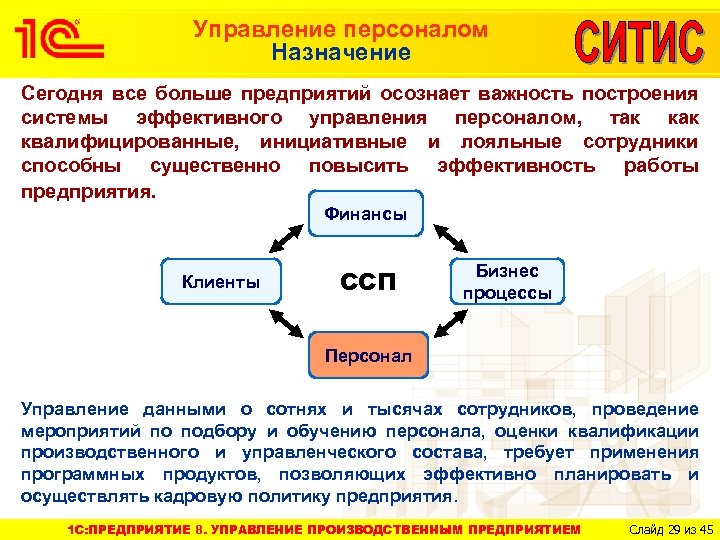 1С

Управление персоналом
Назначение

СИТИС

Сегодня все больше предприятий осознает важность построения системы эффективного управления персоналом, так как квалифицированные, инициативные и лояльные сотрудники способны существенно повысить эффективность работы предприятия.

Финансы

Клиенты

ССП

Бизнес процессы

Персонал

Управление данными о сотнях и тысячах сотрудников, проведение мероприятий по подбору и обучению персонала, оценки квалификации производственного и управленческого состава, требует применения программных продуктов, позволяющих эффективно планировать и осуществлять кадровую политику предприятия.

1С:ПРЕДПРИЯТИЕ 8. УПРАВЛЕНИЕ ПРОИЗВОДСТВЕННЫМ ПРЕДПРИЯТИЕМ

Слайд 29 из 45